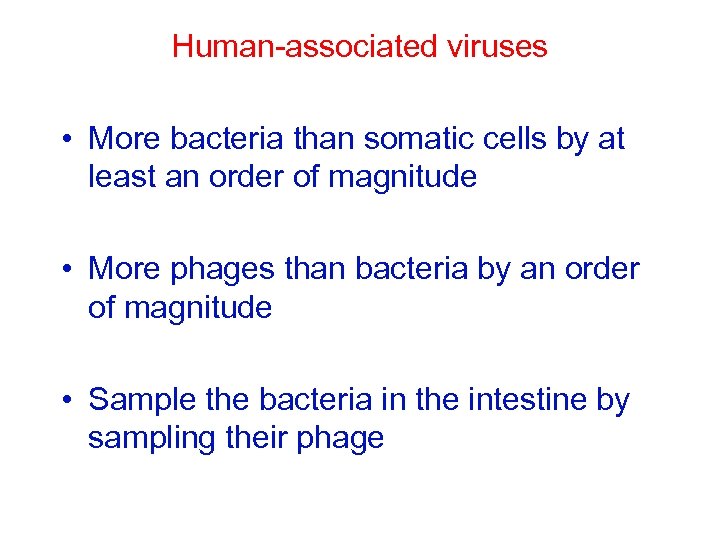 Human-associated viruses

• More bacteria than somatic cells by at least an order of magnitude

• More phages than bacteria by an order of magnitude

• Sample the bacteria in the intestine by sampling their phage